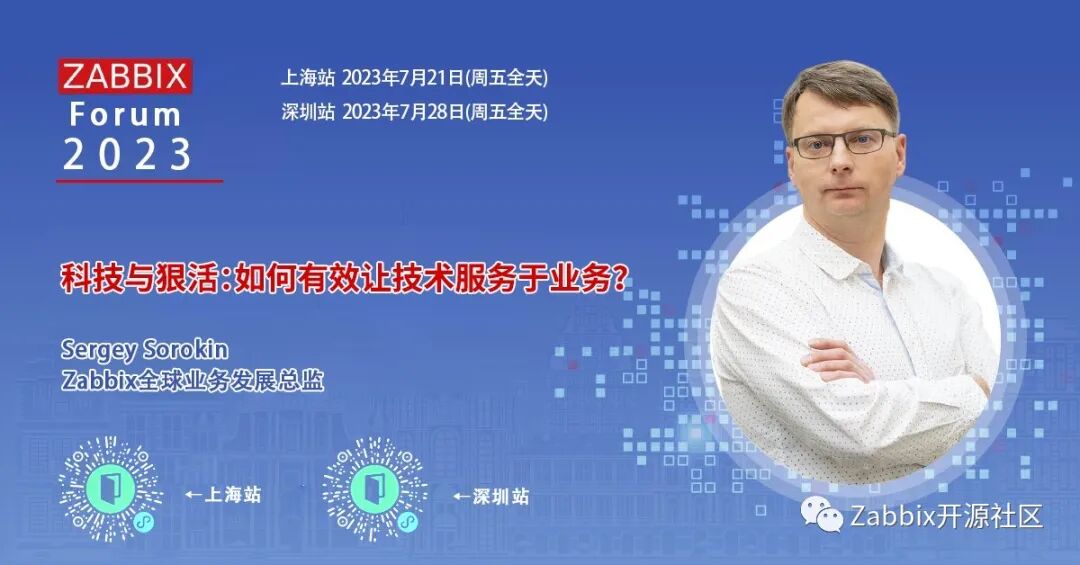 ZABBIX
Forum
2023

上海站 2023年7月21日(周五全天)
深圳站 2023年7月28日(周五全天)

科技与狠活:如何有效让技术服务于业务?

Sergey Sorokin
Zabbix全球业务发展总监

←上海站

←深圳站

Zabbix开源社区